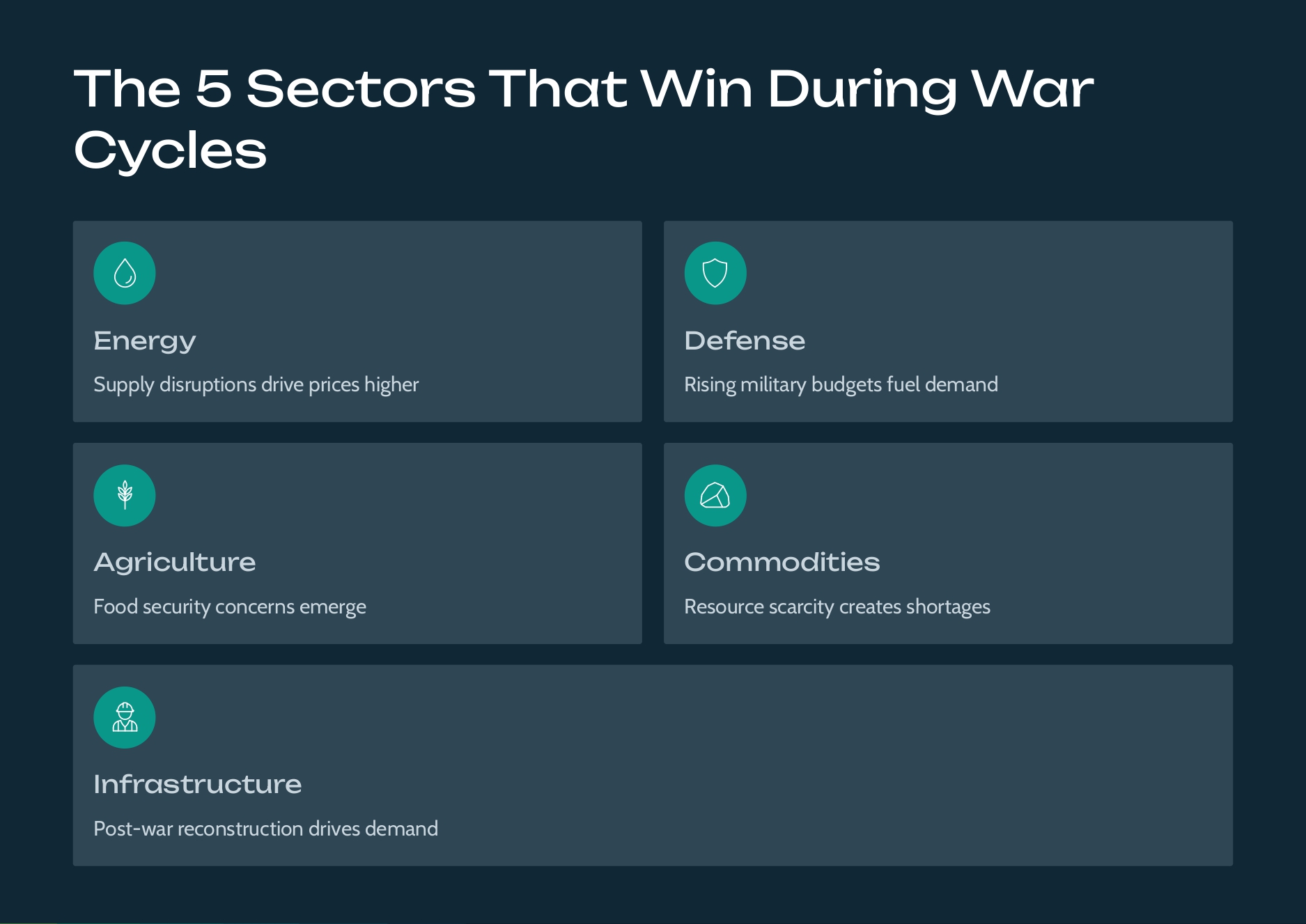 The 5 Sectors That Win During War Cycles

Energy

Supply disruptions drive prices higher

Defense

Rising military budgets fuel demand

Agriculture

Food security concerns emerge

Commodities

Resource scarcity creates shortages

Infrastructure

Post-war reconstruction drives demand